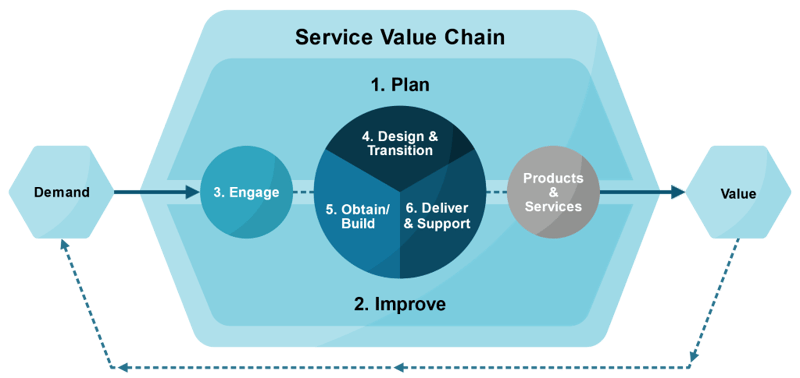 Service Value Chain

1. Plan

Demand

3. Engage

4. Design & Transition

5. Obtain/ Build

6. Deliver & Support

Products & Services

Value

2. Improve